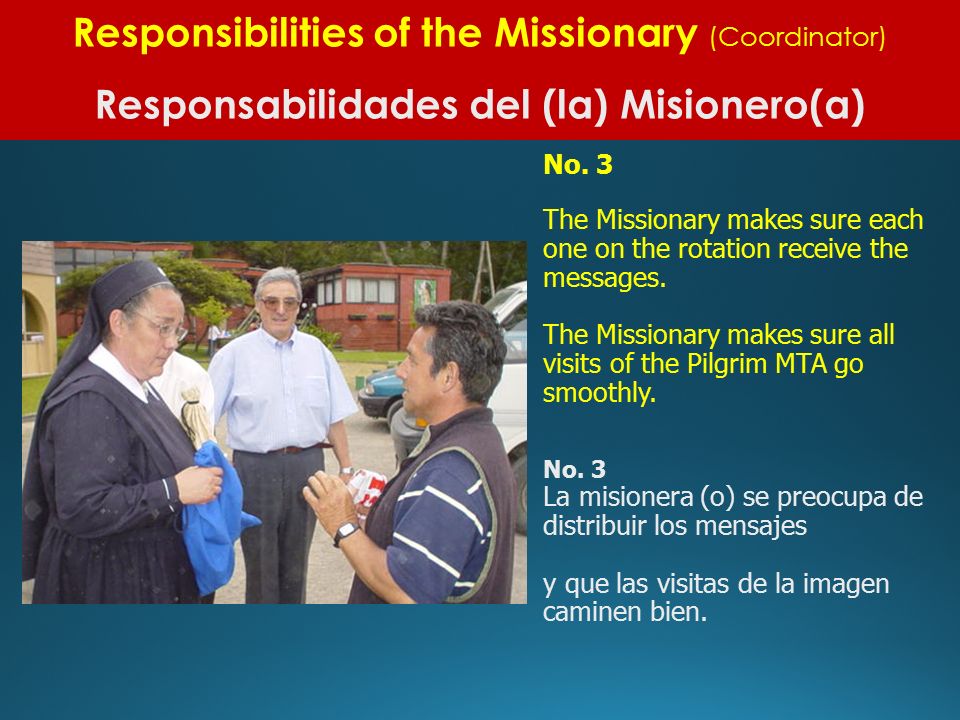 Responsibilities of the Missionary (Coordinator)

Responsabilidades del (la) Misionero(a)

No. 3

The Missionary makes sure each one on the rotation receive the messages.

The Missionary makes sure all visits of the Pilgrim MTA go smoothly.

No. 3
La misionera (o) se preocupa de distribuir los mensajes

y que las visitas de la imagen caminen bien.